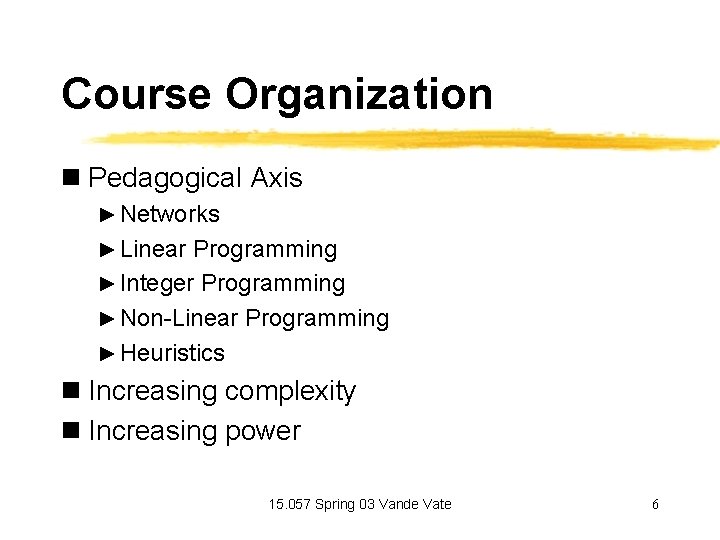 Course Organization

■ Pedagogical Axis
► Networks
► Linear Programming
► Integer Programming
► Non-Linear Programming
► Heuristics
■ Increasing complexity
■ Increasing power

15.057 Spring 03 Vande Vate

6